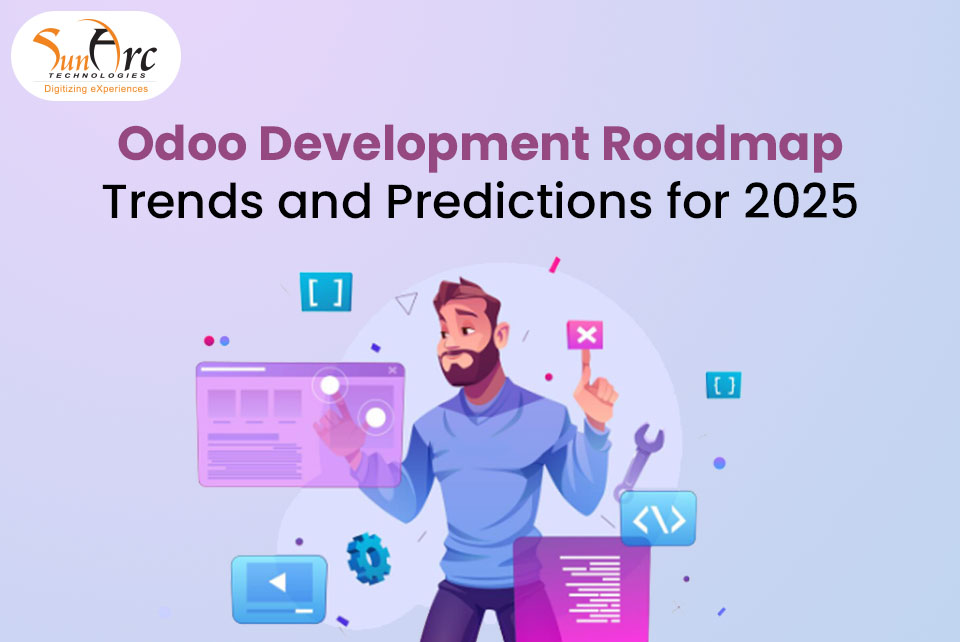 SunArc
TECHNOLOGIES
Digitizing eXperiences

Odoo Development Roadmap
Trends and Predictions for 2025

[ ]

{ }

</>